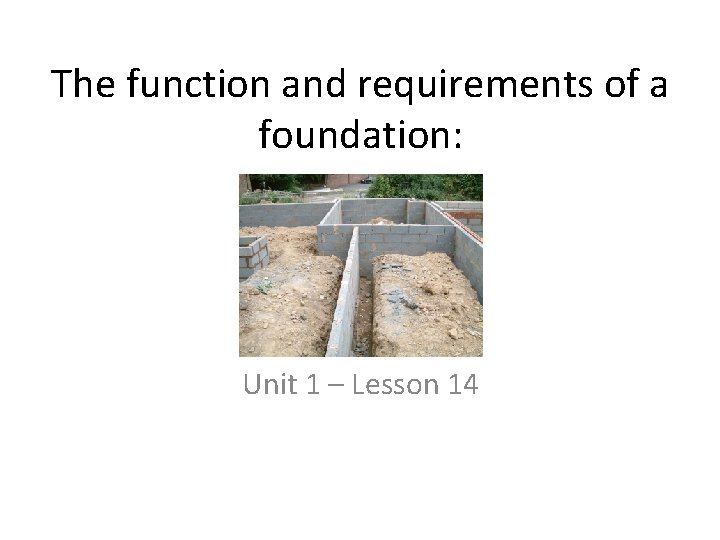 The function and requirements of a foundation:

Unit 1 – Lesson 14